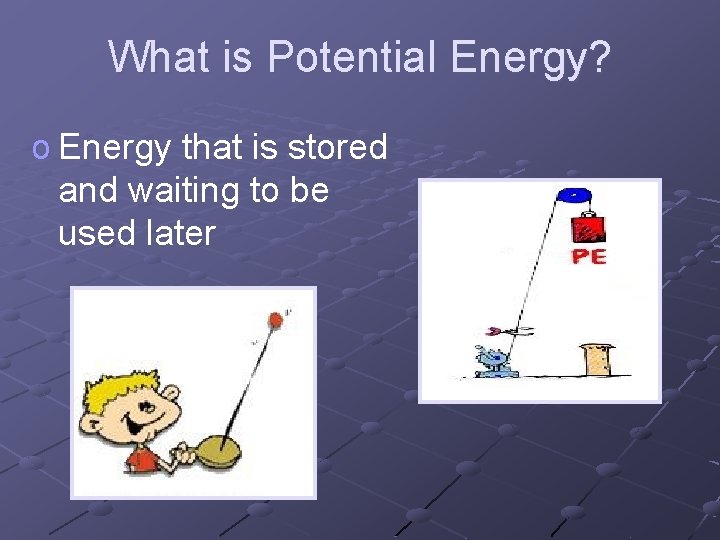 What is Potential Energy?

o Energy that is stored and waiting to be used later

PE